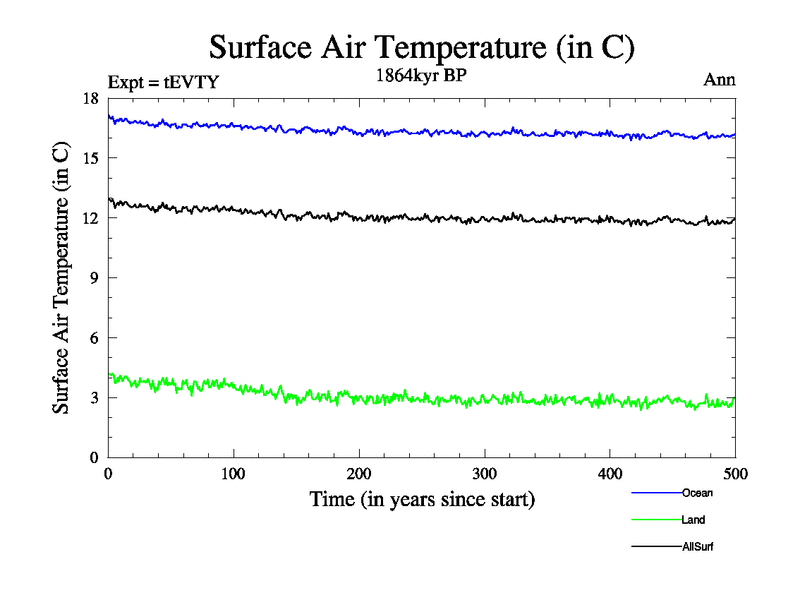 Surface Air Temperature (in C)

Expt = tEVTY

1864kyr BP

Ann

Surface Air Temperature (in C)

18
15
12
9
6
3
0

0
100
200
300
400
500

Time (in years since start)

Ocean

Land

AllSurf